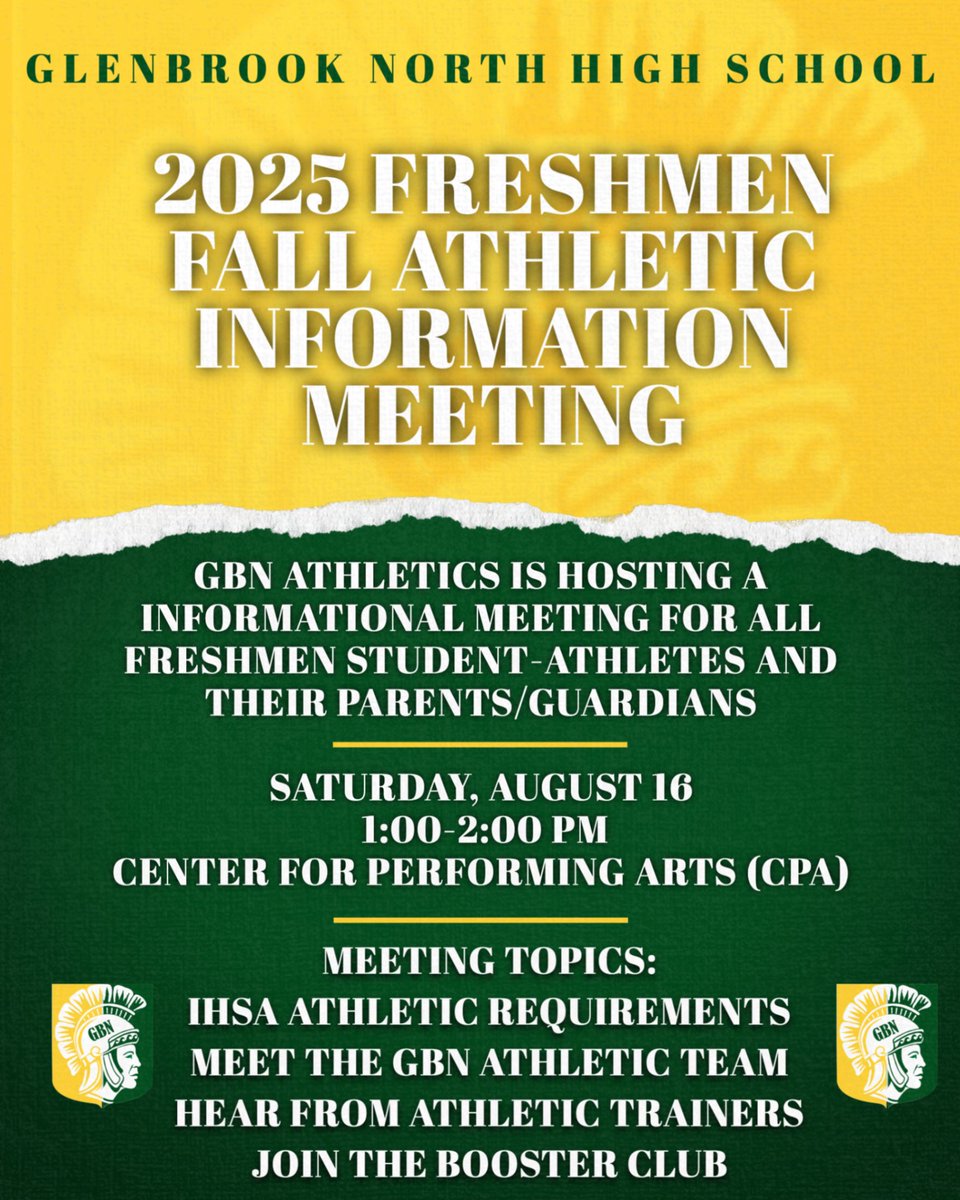 GLENBROOK NORTH HIGH SCHOOL

2025 FRESHMEN FALL ATHLETIC INFORMATION MEETING

GBN ATHLETICS IS HOSTING A INFORMATIONAL MEETING FOR ALL FRESHMEN STUDENT-ATHLETES AND THEIR PARENTS/GUARDIANS

SATURDAY, AUGUST 16
1:00-2:00 PM
CENTER FOR PERFORMING ARTS (CPA)

MEETING TOPICS:
IHSA ATHLETIC REQUIREMENTS
MEET THE GBN ATHLETIC TEAM
HEAR FROM ATHLETIC TRAINERS
JOIN THE BOOSTER CLUB

GBN

GBN